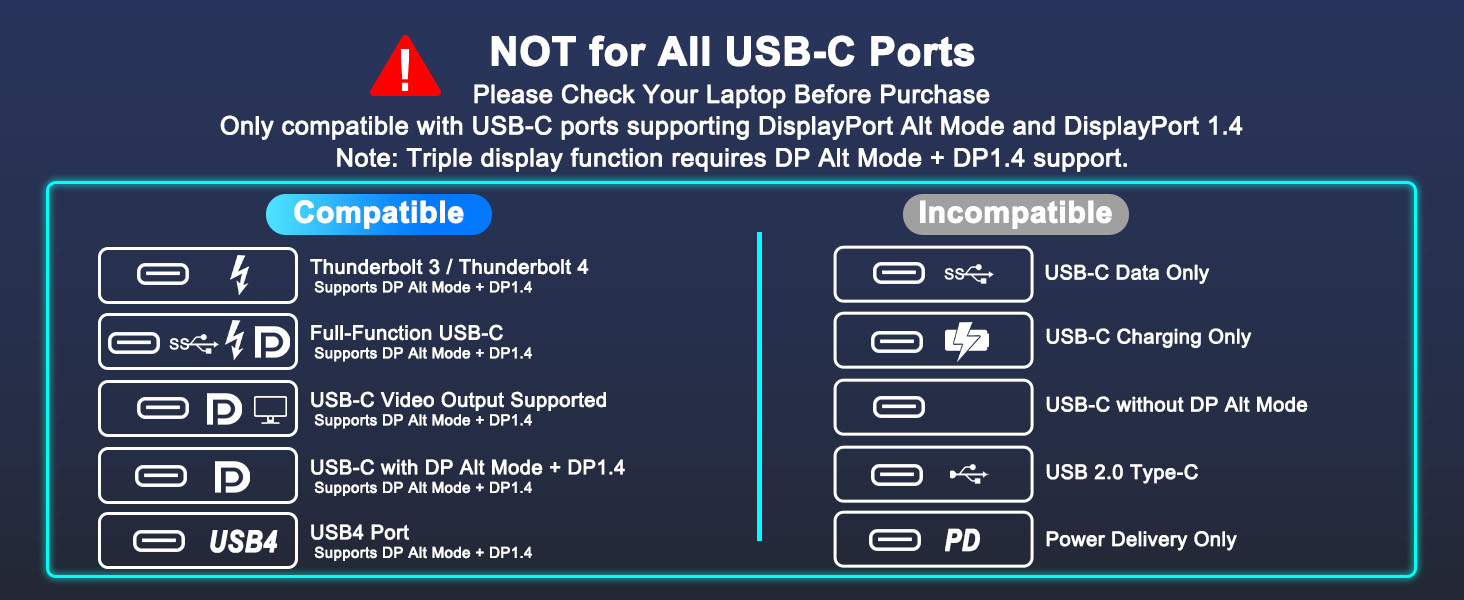 NOT for All USB-C Ports
Please Check Your Laptop Before Purchase
Only compatible with USB-C ports supporting DisplayPort Alt Mode and DisplayPort 1.4
Note: Triple display function requires DP Alt Mode + DP1.4 support.

Compatible

Thunderbolt 3 / Thunderbolt 4
Supports DP Alt Mode + DP1.4

SS
Full-Function USB-C
Supports DP Alt Mode + DP1.4

USB-C Video Output Supported
Supports DP Alt Mode + DP1.4

USB-C with DP Alt Mode + DP1.4
Supports DP Alt Mode + DP1.4

USB4
USB4 Port
Supports DP Alt Mode + DP1.4

Incompatible

SS
USB-C Data Only

USB-C Charging Only

USB-C without DP Alt Mode

USB 2.0 Type-C

PD
Power Delivery Only